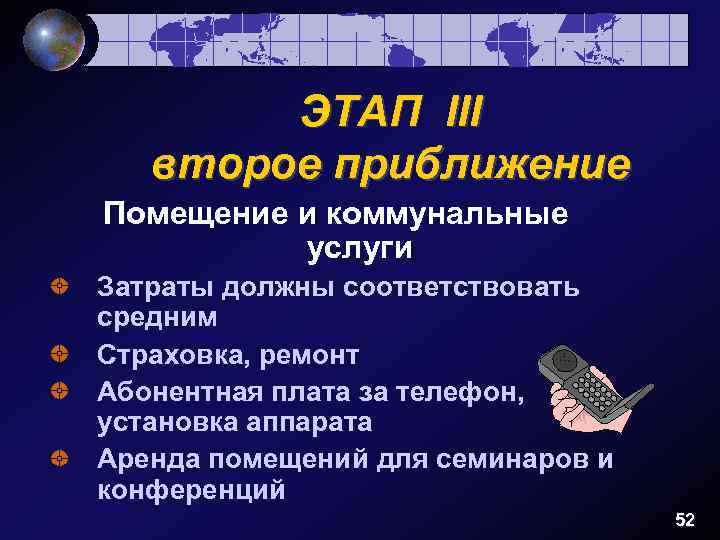 ЭТАП III
второе приближение

Помещение и коммунальные услуги

Затраты должны соответствовать средним

Страховка, ремонт

Абонентная плата за телефон, установка аппарата

Аренда помещений для семинаров и конференций

52